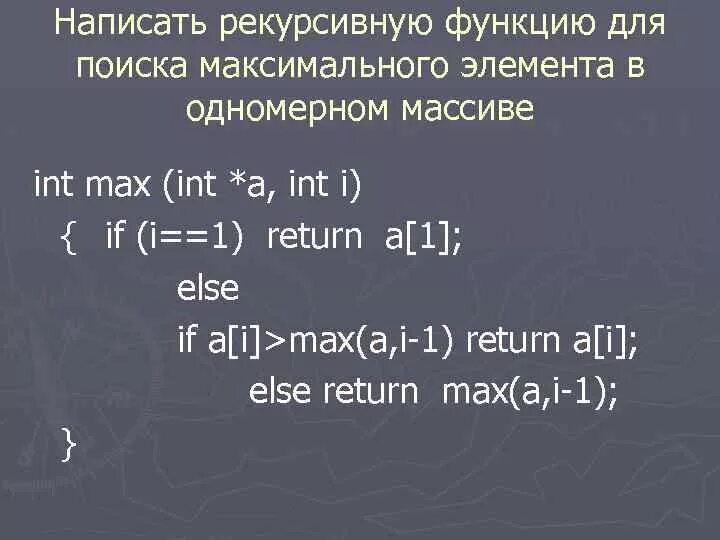 Написать рекурсивную функцию для поиска максимального элемента в одномерном массиве

int max (int *a, int i)
{ if (i==1) return a[1];
else
if a[i]>max(a,i-1) return a[i];
else return max(a,i-1);
}